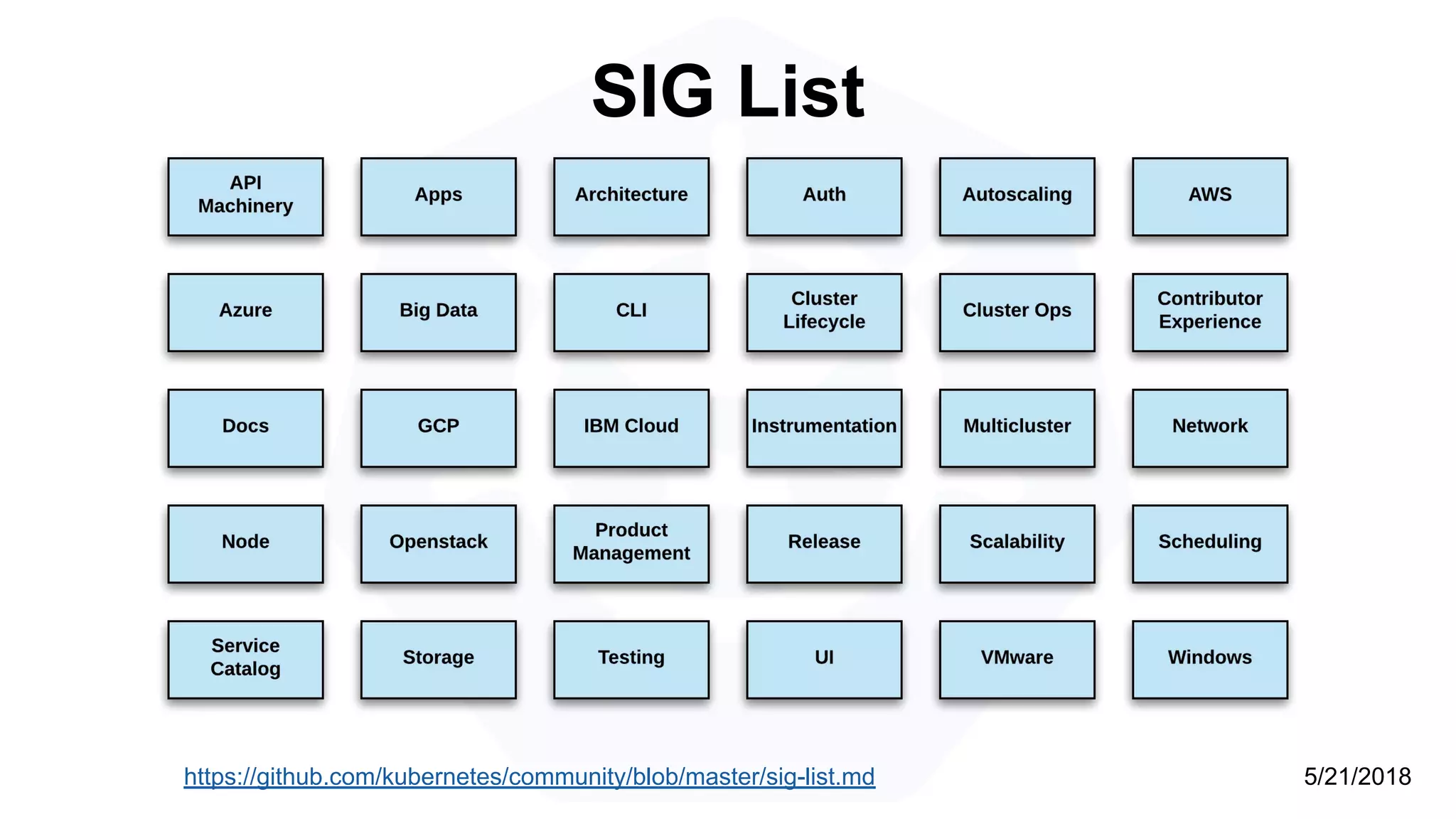 SIG List

API Machinery

Apps

Architecture

Auth

Autoscaling

AWS

Azure

Big Data

CLI

Cluster Lifecycle

Cluster Ops

Contributor Experience

Docs

GCP

IBM Cloud

Instrumentation

Multicluster

Network

Node

Openstack

Product Management

Release

Scalability

Scheduling

Service Catalog

Storage

Testing

UI

VMware

Windows

https://github.com/kubernetes/community/blob/master/sig-list.md

5/21/2018